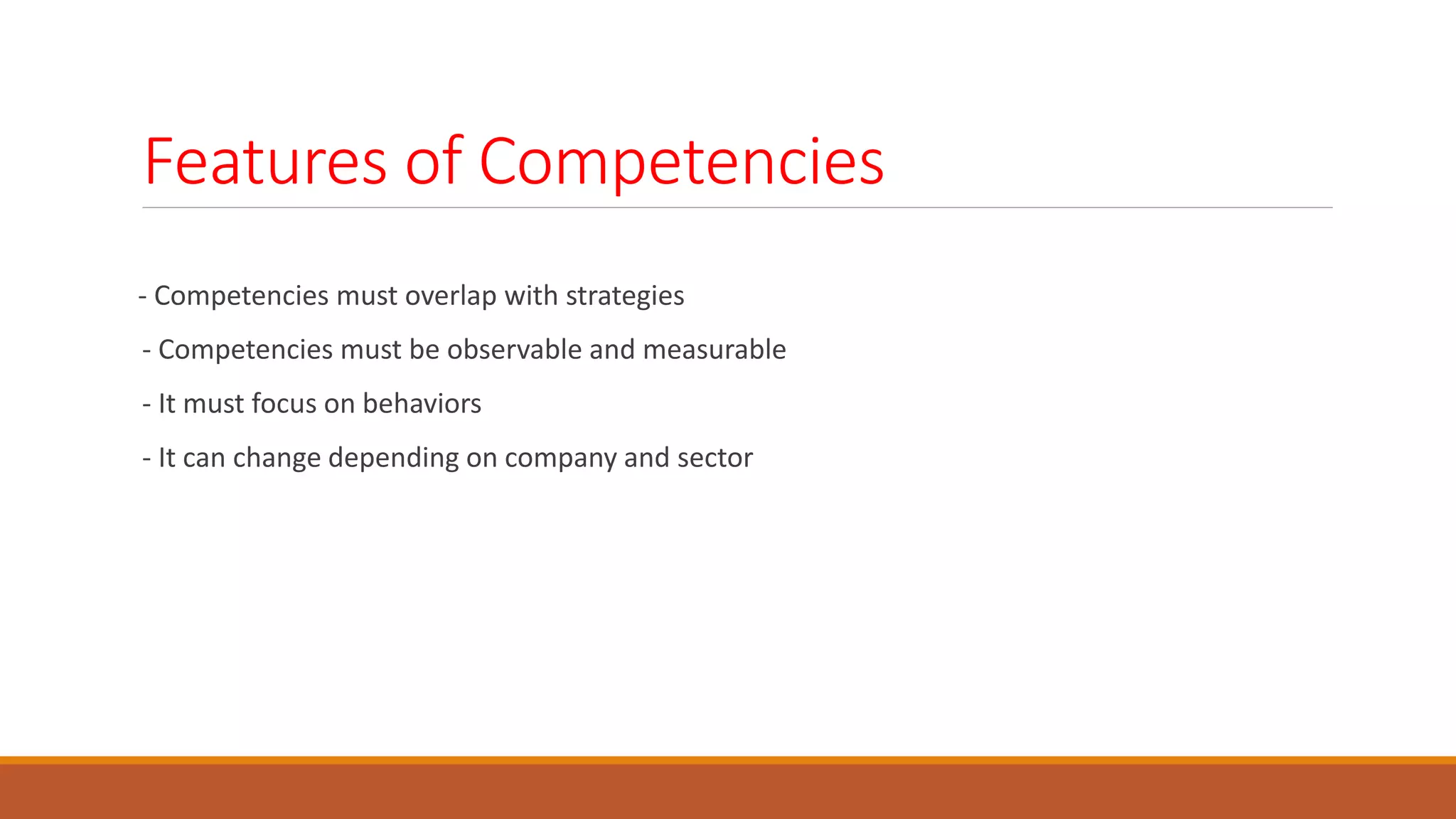 Features of Competencies

- Competencies must overlap with strategies

- Competencies must be observable and measurable

- It must focus on behaviors

- It can change depending on company and sector